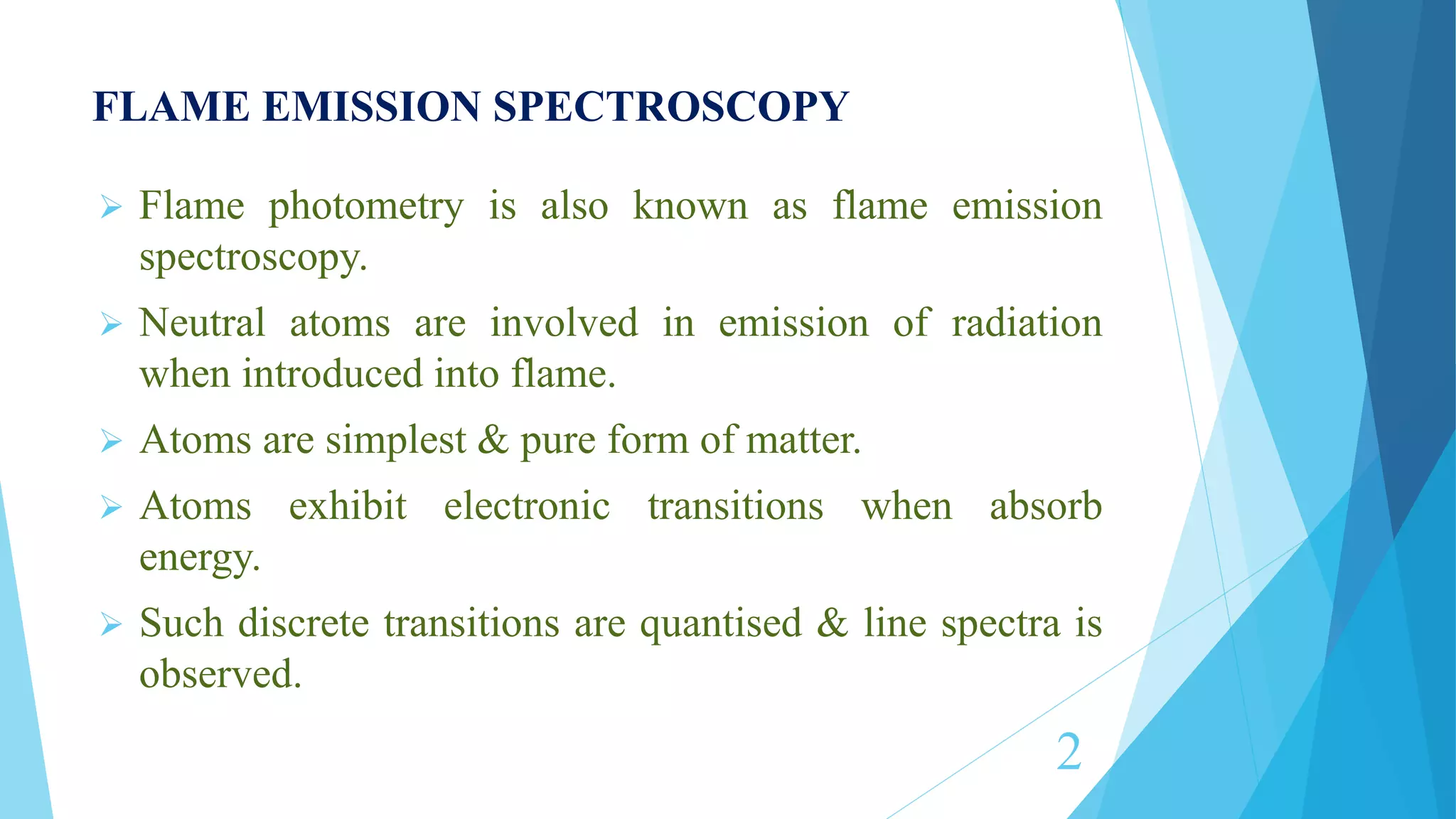 FLAME EMISSION SPECTROSCOPY

➢ Flame photometry is also known as flame emission spectroscopy.

➢ Neutral atoms are involved in emission of radiation when introduced into flame.

➢ Atoms are simplest & pure form of matter.

➢ Atoms exhibit electronic transitions when absorb energy.

➢ Such discrete transitions are quantised & line spectra is observed.

2